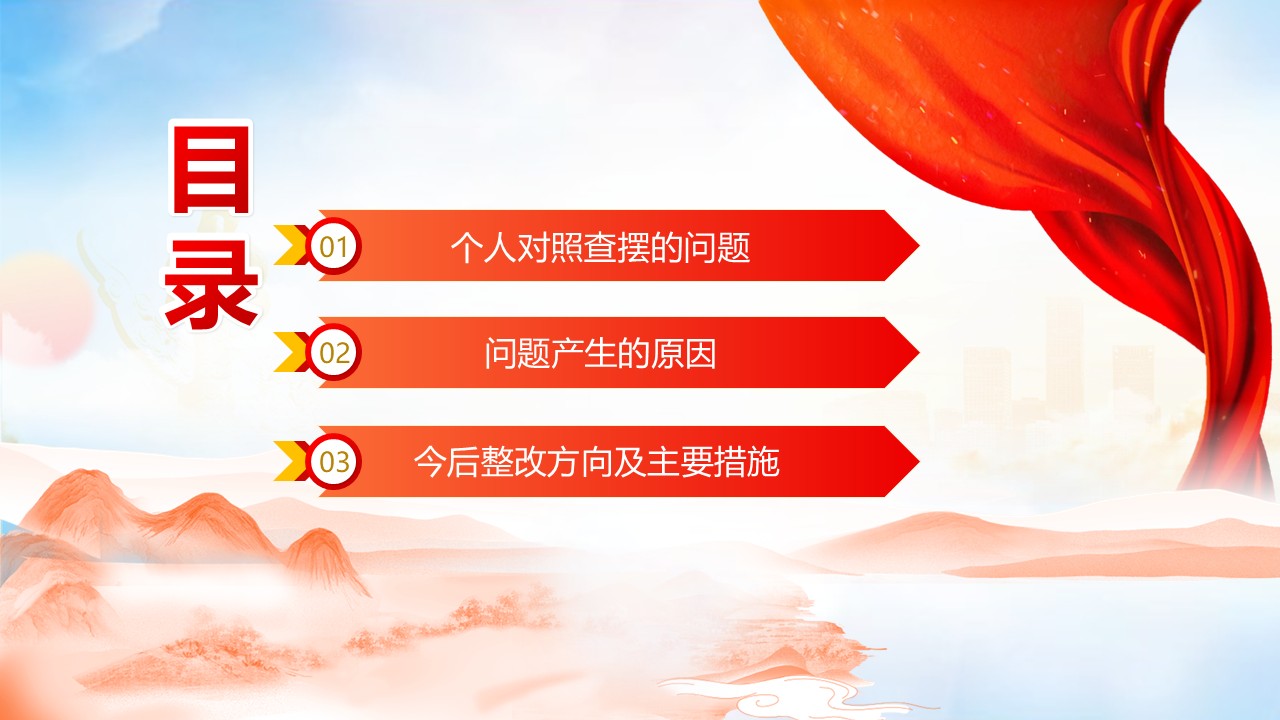 目录

01 个人对照查摆的问题

02 问题产生的原因

03 今后整改方向及主要措施